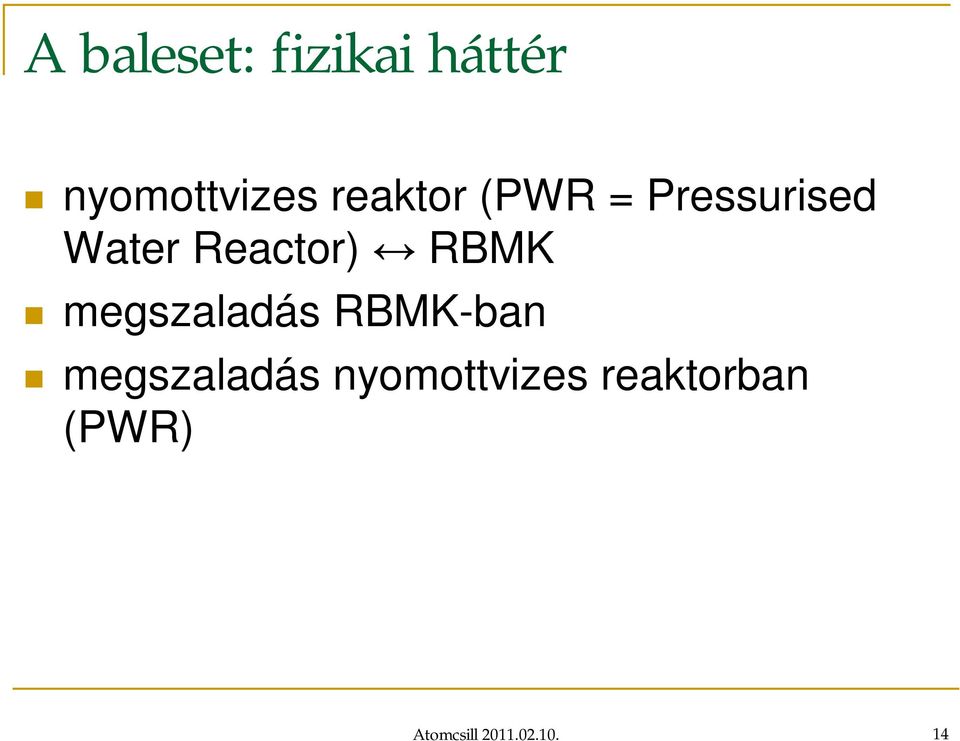 A baleset: fizikai háttér

nyomottvizes reaktor (PWR = Pressurised Water Reactor) ↔ RBMK

megszaladás RBMK-ban

megszaladás nyomottvizes reaktorban (PWR)

Atomcsill 2011.02.10.

14